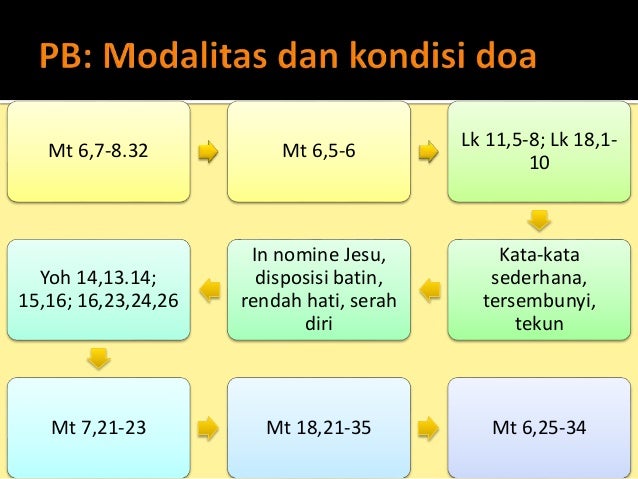 PB: Modalitas dan kondisi doa

Mt 6,7-8.32

Mt 6,5-6

Lk 11,5-8; Lk 18,1-10

Kata-kata sederhana, tersembunyi, tekun

In nomine Jesu, disposisi batin, rendah hati, serah diri

Yoh 14,13.14; 15,16; 16,23,24,26

Mt 7,21-23

Mt 18,21-35

Mt 6,25-34